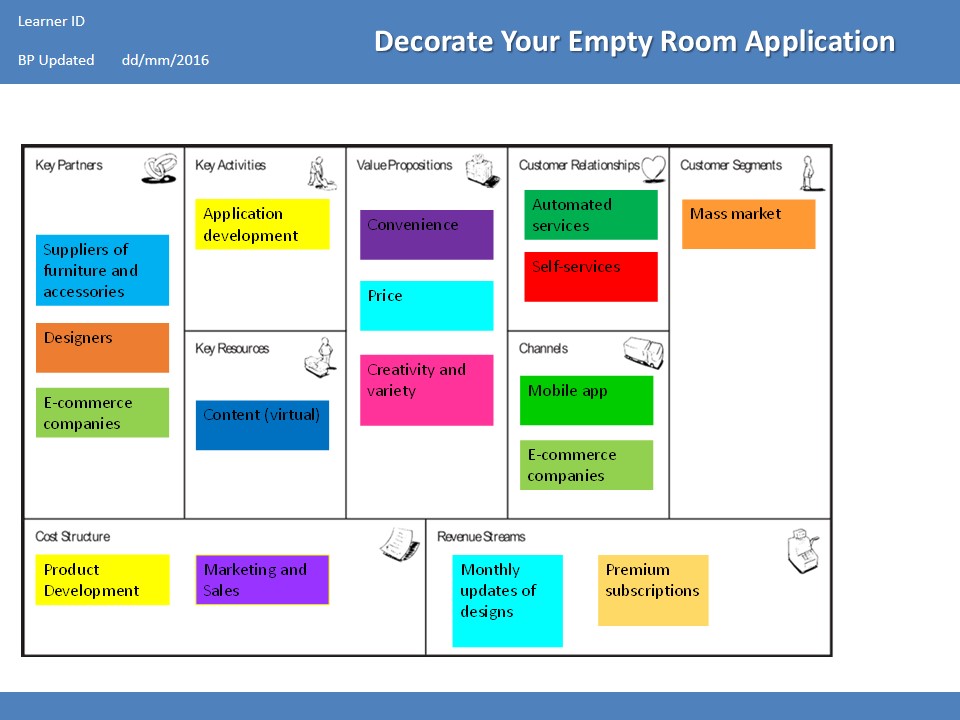 Learner ID

BP Updated dd/mm/2016

Decorate Your Empty Room Application

Key Partners

Suppliers of furniture and accessories

Designers

E-commerce companies

Key Activities

Application development

Key Resources

Content (virtual)

Value Propositions

Convenience

Price

Creativity and variety

Customer Relationships

Automated services

Self-services

Channels

Mobile app

E-commerce companies

Customer Segments

Mass market

Cost Structure

Product Development

Marketing and Sales

Revenue Streams

Monthly updates of designs

Premium subscriptions